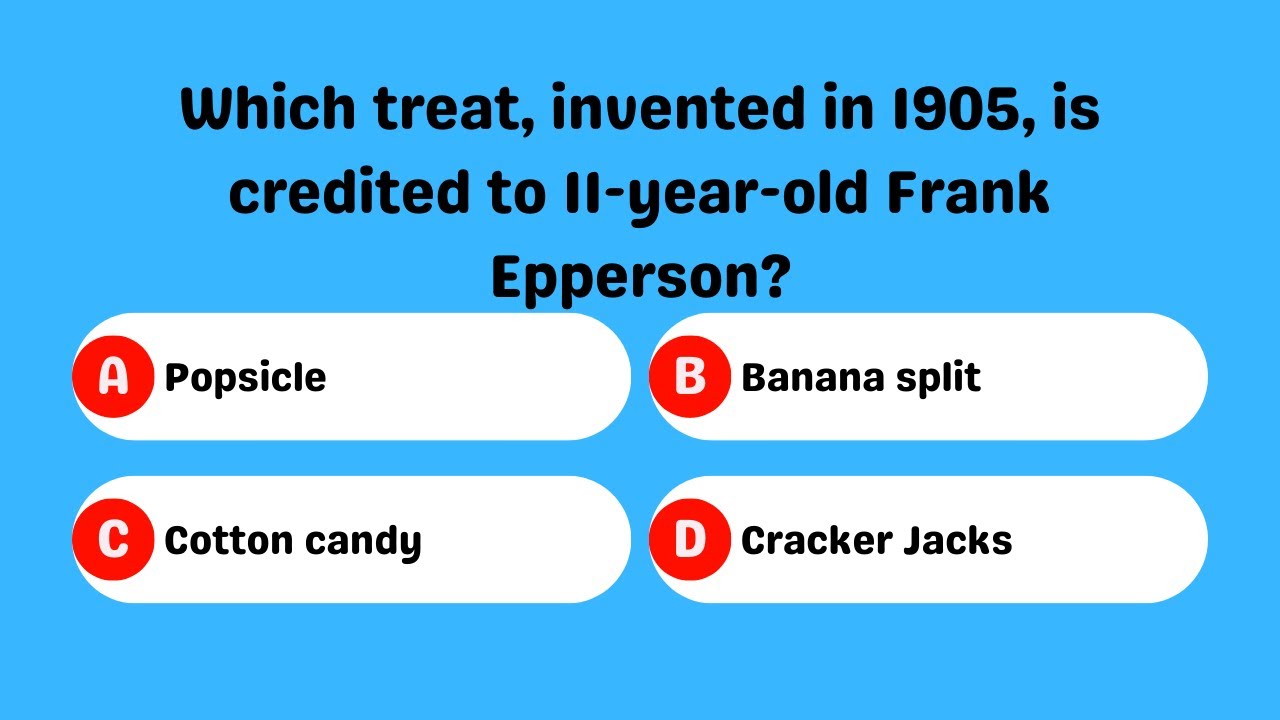 Which treat, invented in 1905, is credited to 11-year-old Frank Epperson?

A Popsicle

B Banana split

C Cotton candy

D Cracker Jacks